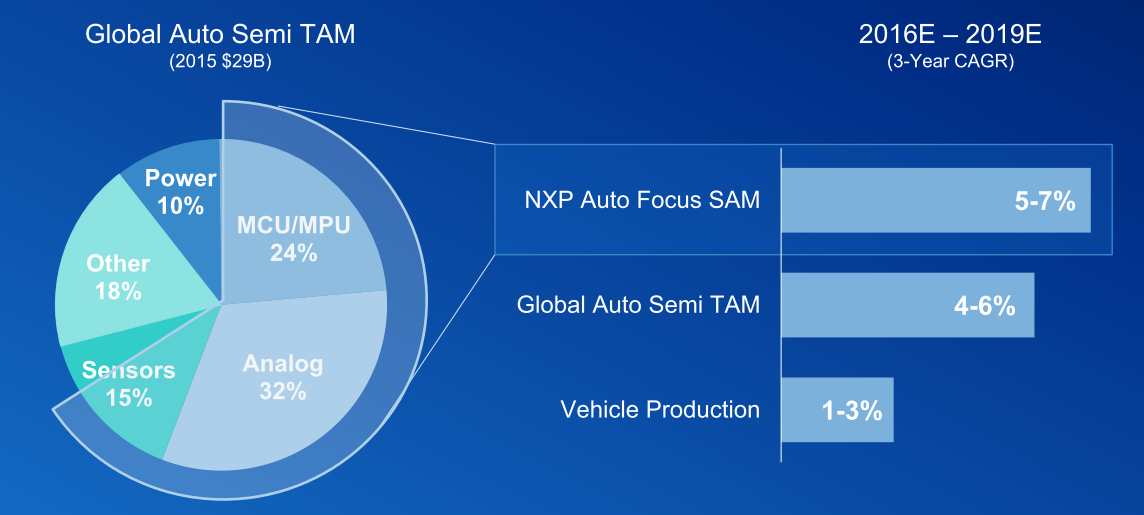 Global Auto Semi TAM
(2015 $29B)

Power
10%

MCU/MPU
24%

Other
18%

Sensors
15%

Analog
32%

2016E – 2019E
(3-Year CAGR)

NXP Auto Focus SAM 5-7%

Global Auto Semi TAM 4-6%

Vehicle Production 1-3%